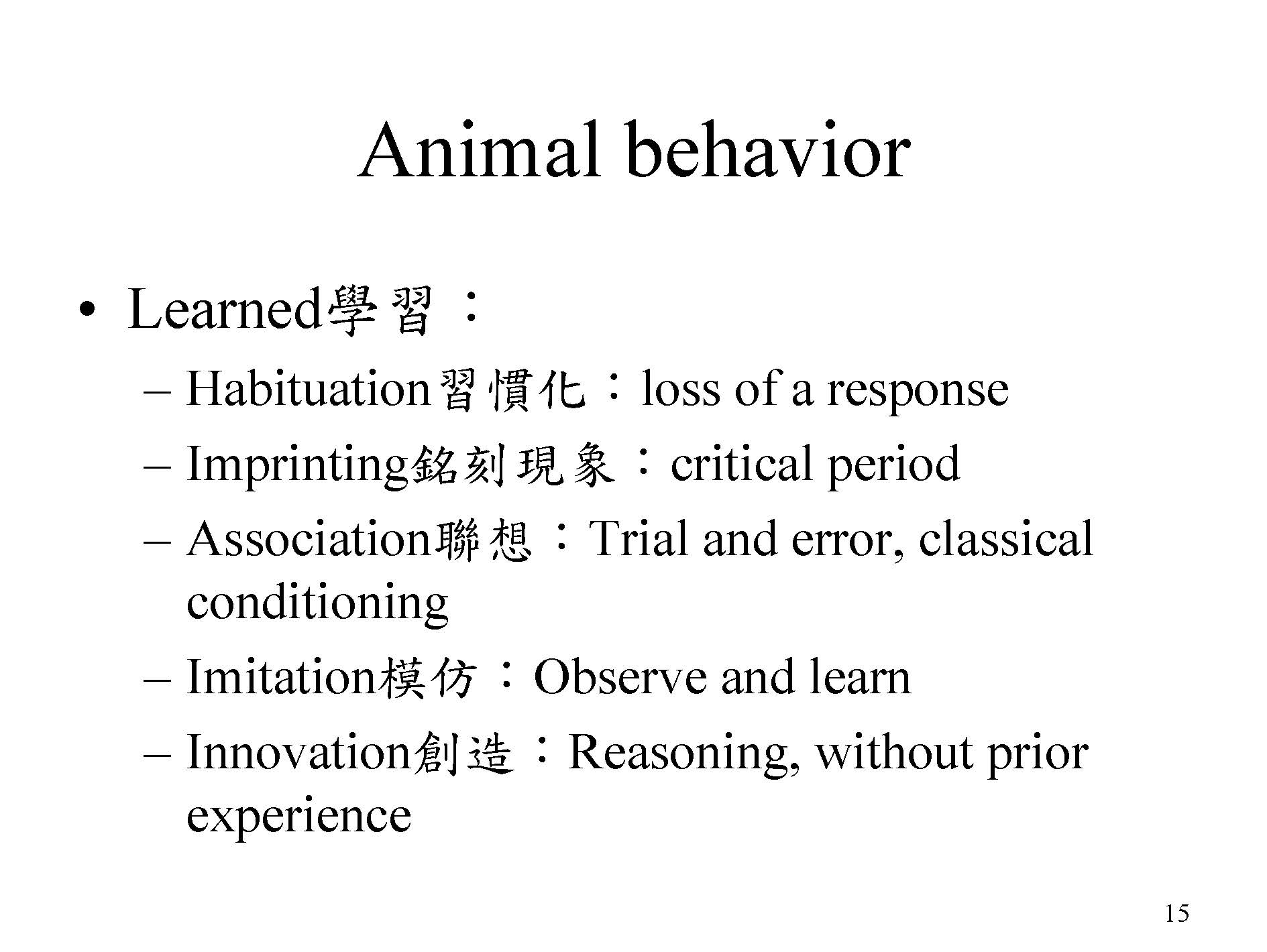 Animal behavior

• Learned學習：
– Habituation習慣化：loss of a response
– Imprinting銘刻現象：critical period
– Association聯想：Trial and error, classical conditioning
– Imitation模仿：Observe and learn
– Innovation創造：Reasoning, without prior experience

15